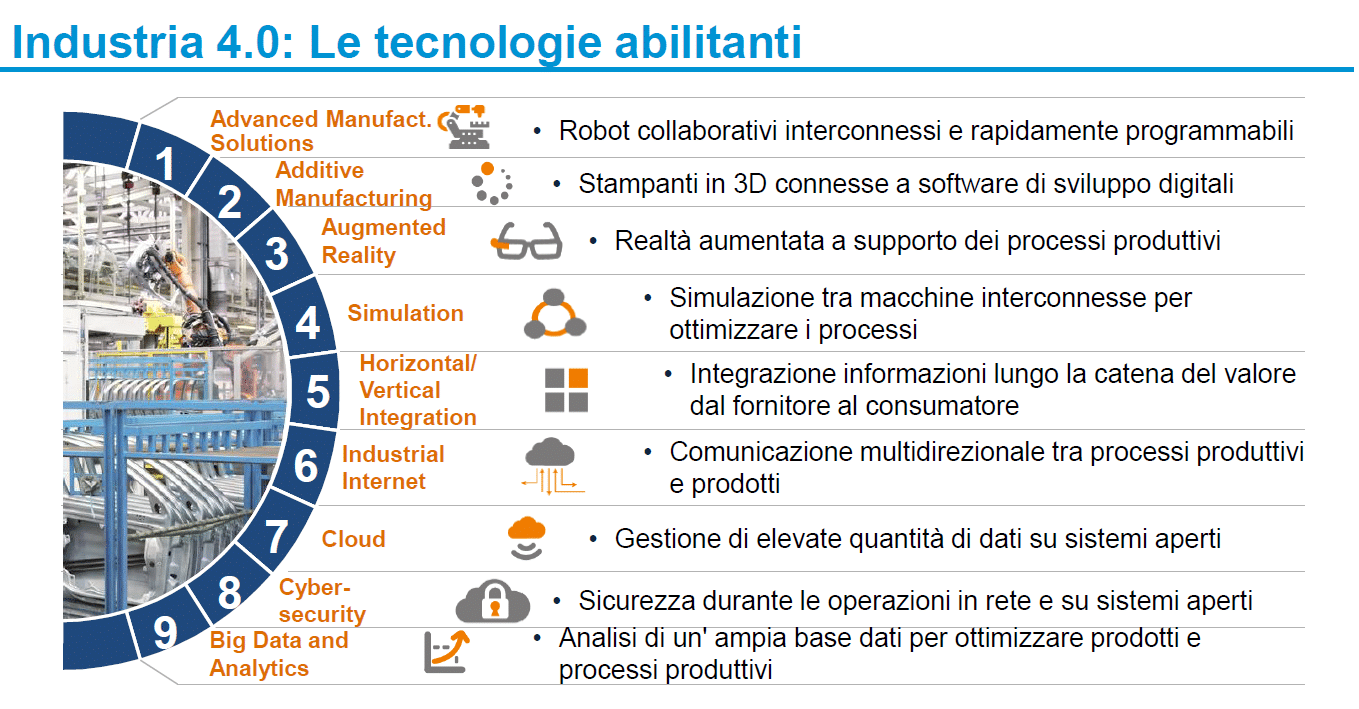 Industria 4.0: Le tecnologie abilitanti

1 Advanced Manufact. Solutions
• Robot collaborativi interconnessi e rapidamente programmabili

2 Additive Manufacturing
• Stampanti in 3D connesse a software di sviluppo digitali

3 Augmented Reality
• Realtà aumentata a supporto dei processi produttivi

4 Simulation
• Simulazione tra macchine interconnesse per ottimizzare i processi

5 Horizontal/ Vertical Integration
• Integrazione informazioni lungo la catena del valore dal fornitore al consumatore

6 Industrial Internet
• Comunicazione multidirezionale tra processi produttivi e prodotti

7 Cloud
• Gestione di elevate quantità di dati su sistemi aperti

8 Cyber-security
• Sicurezza durante le operazioni in rete e su sistemi aperti

9 Big Data and Analytics
• Analisi di un' ampia base dati per ottimizzare prodotti e processi produttivi